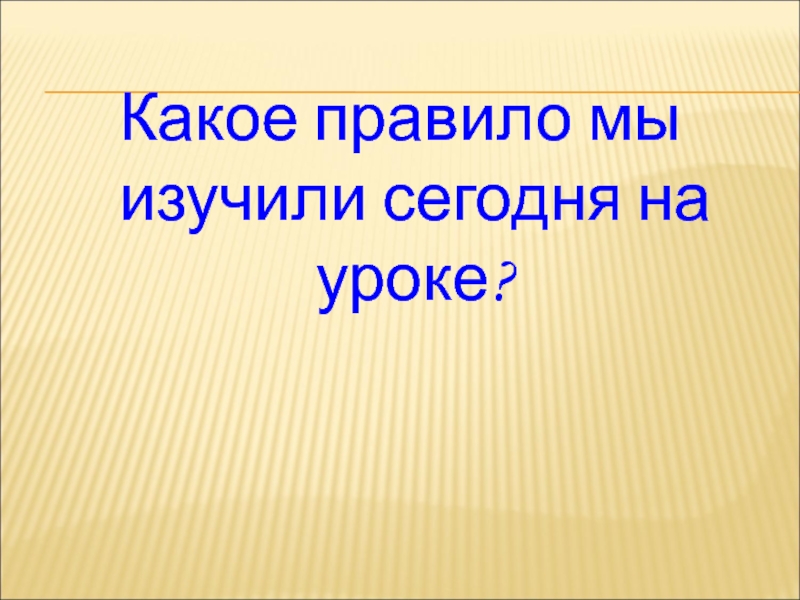 Какое правило мы изучили сегодня на уроке?